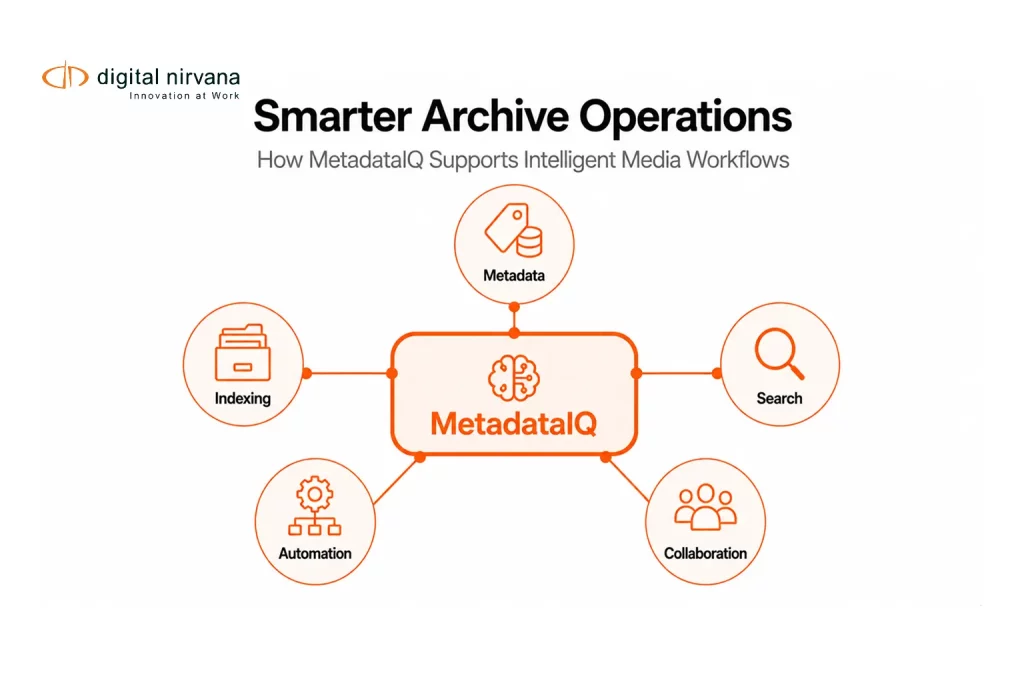 digital nirvana
Innovation at Work

Smarter Archive Operations

How MetadataIQ Supports Intelligent Media Workflows

Metadata

Indexing

MetadataIQ

Search

Automation

Collaboration